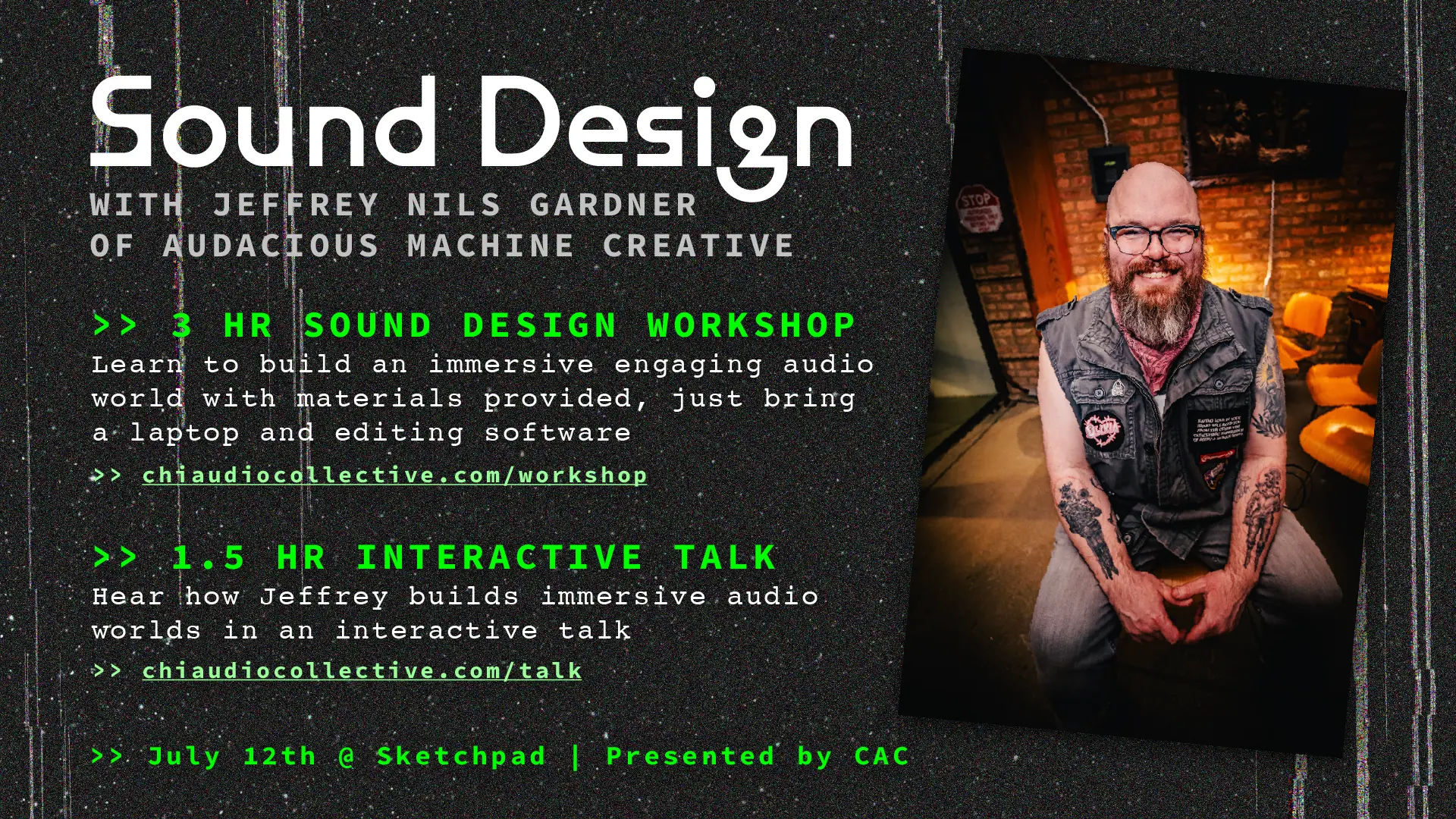 Sound Design

WITH JEFFREY NILS GARDNER
OF AUDACIOUS MACHINE CREATIVE

>> 3 HR SOUND DESIGN WORKSHOP
Learn to build an immersive engaging audio world with materials provided, just bring a laptop and editing software

>> chiaudiocollective.com/workshop

>> 1.5 HR INTERACTIVE TALK
Hear how Jeffrey builds immersive audio worlds in an interactive talk

>> chiaudiocollective.com/talk

>> July 12th @ Sketchpad | Presented by CAC

STOP